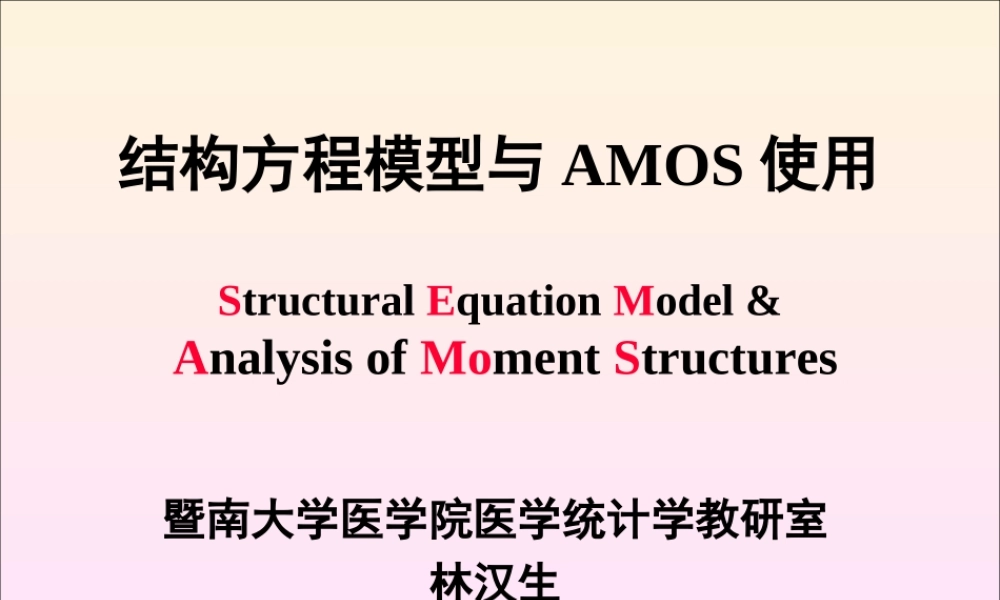 结构方程模型与 AMOS 使用

Structural Equation Model &
Analysis of Moment Structures

暨南大学医学院医学统计学教研室
林汉生